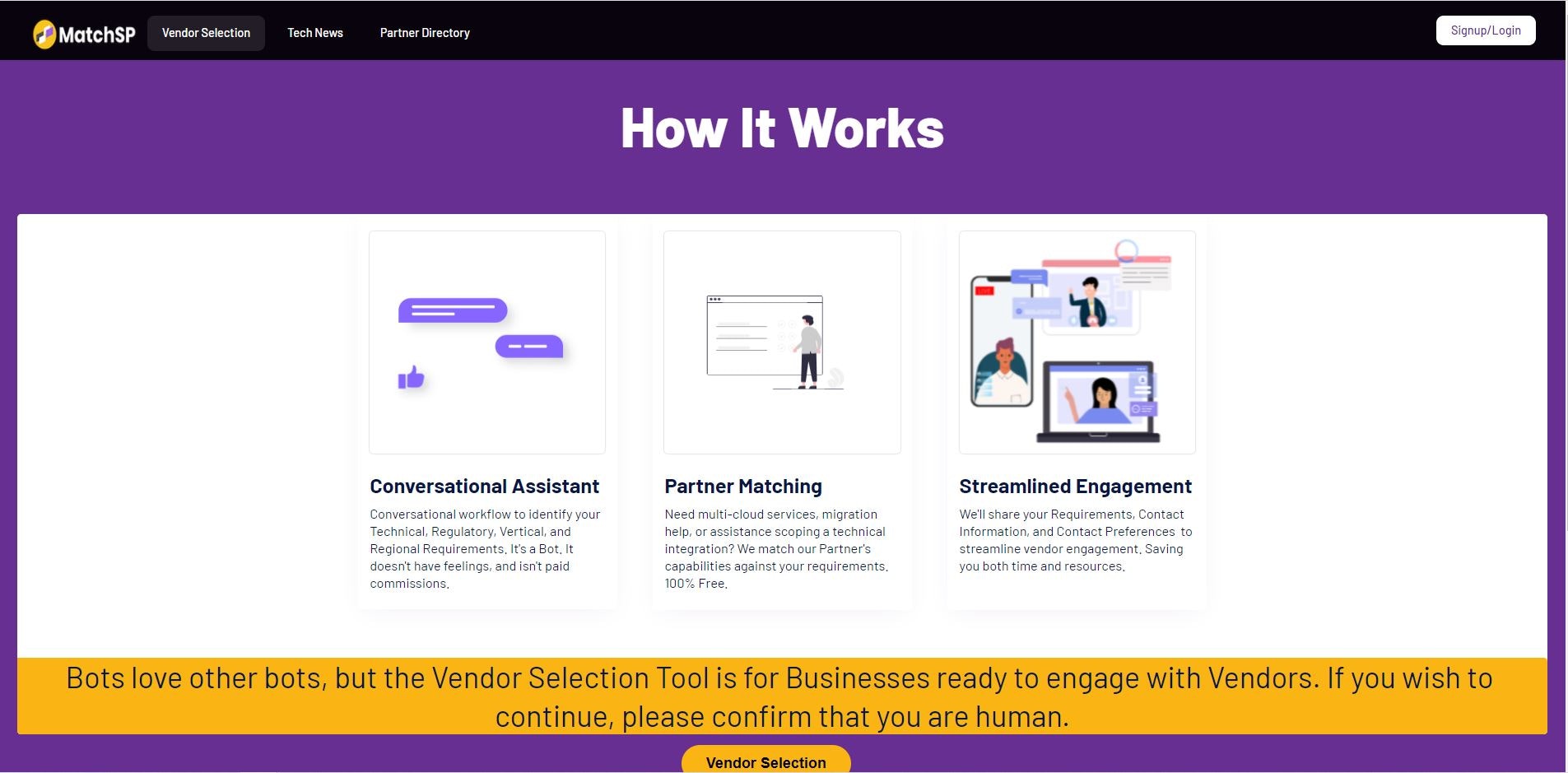 MatchSP Vendor Selection Tech News Partner Directory Signup/Login

How It Works

Conversational Assistant

Conversational workflow to identify your Technical, Regulatory, Vertical, and Regional Requirements. It's a Bot. It doesn't have feelings, and isn't paid commissions.

Partner Matching

Need multi-cloud services, migration help, or assistance scoping a technical integration? We match our Partner's capabilities against your requirements. 100% Free.

Streamlined Engagement

We'll share your Requirements, Contact Information, and Contact Preferences to streamline vendor engagement. Saving you both time and resources.

Bots love other bots, but the Vendor Selection Tool is for Businesses ready to engage with Vendors. If you wish to continue, please confirm that you are human.

Vendor Selection